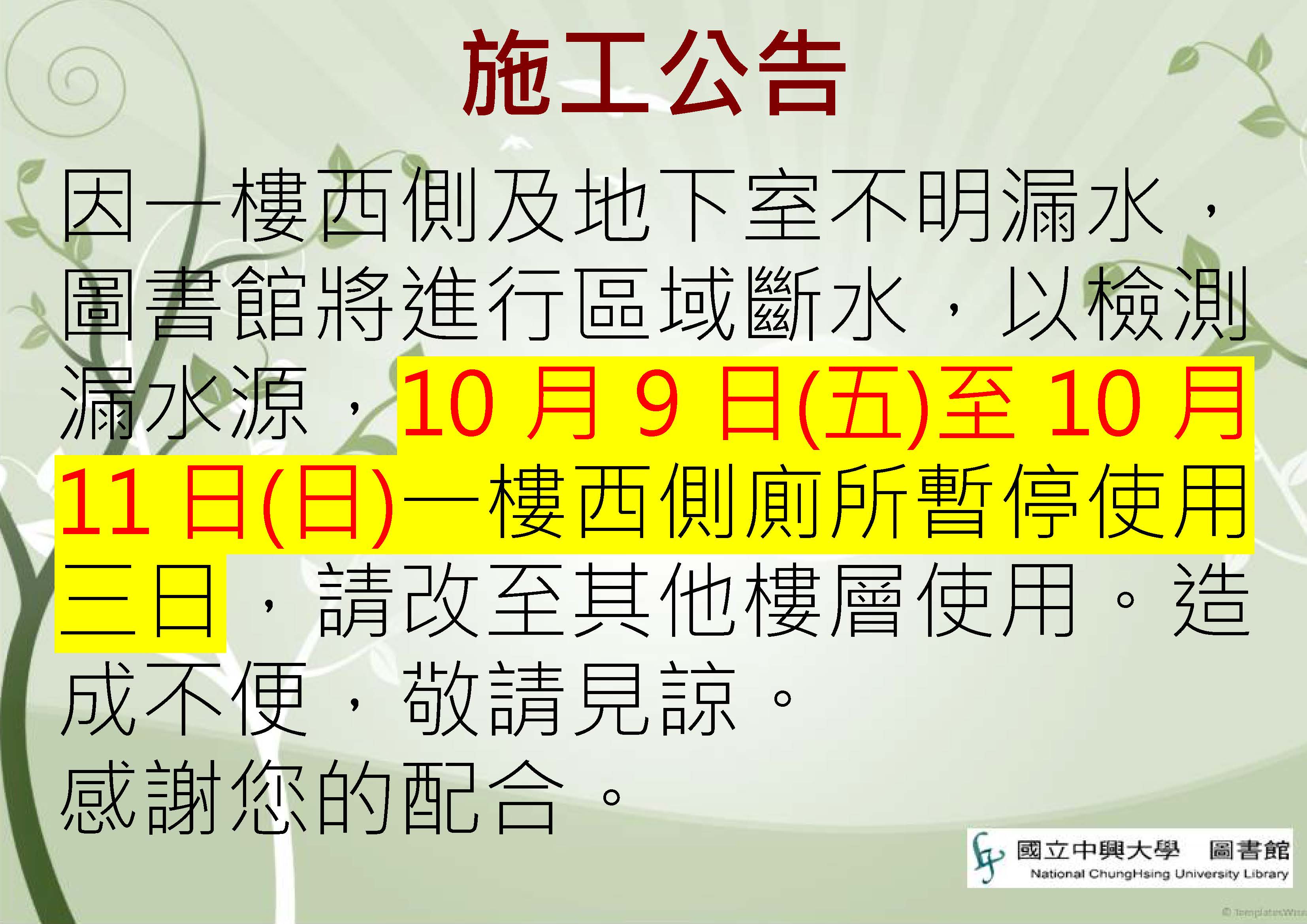 施工公告

因一樓西側及地下室不明漏水，圖書館將進行區域斷水，以檢測漏水源，10 月 9 日(五)至 10 月 11 日(日)一樓西側廁所暫停使用三日，請改至其他樓層使用。造成不便，敬請見諒。

感謝您的配合。

國立中興大學 圖書館
National ChungHsing University Library

© TemplatesWise